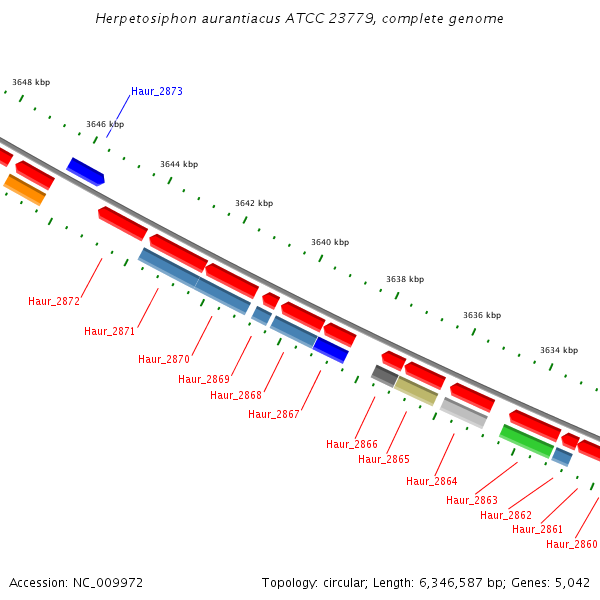 Herpetosiphon aurantiacus ATCC 23779, complete genome

3648 kbp
Haur_2873
3646 kbp
3644 kbp
3642 kbp
3640 kbp
3638 kbp
3636 kbp
3634 kbp

Haur_2872
Haur_2871
Haur_2870
Haur_2869
Haur_2868
Haur_2867
Haur_2866
Haur_2865
Haur_2864
Haur_2863
Haur_2862
Haur_2861
Haur_2860

Accession: NC_009972

Topology: circular; Length: 6,346,587 bp; Genes: 5,042